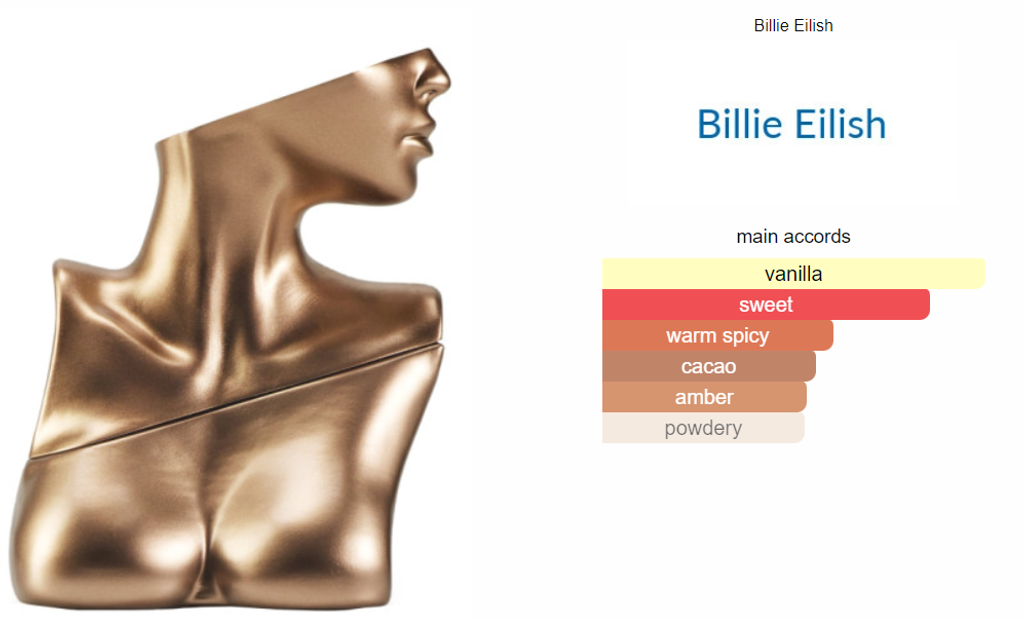 Billie Eilish

Billie Eilish

main accords

vanilla

sweet

warm spicy

cacao

amber

powdery